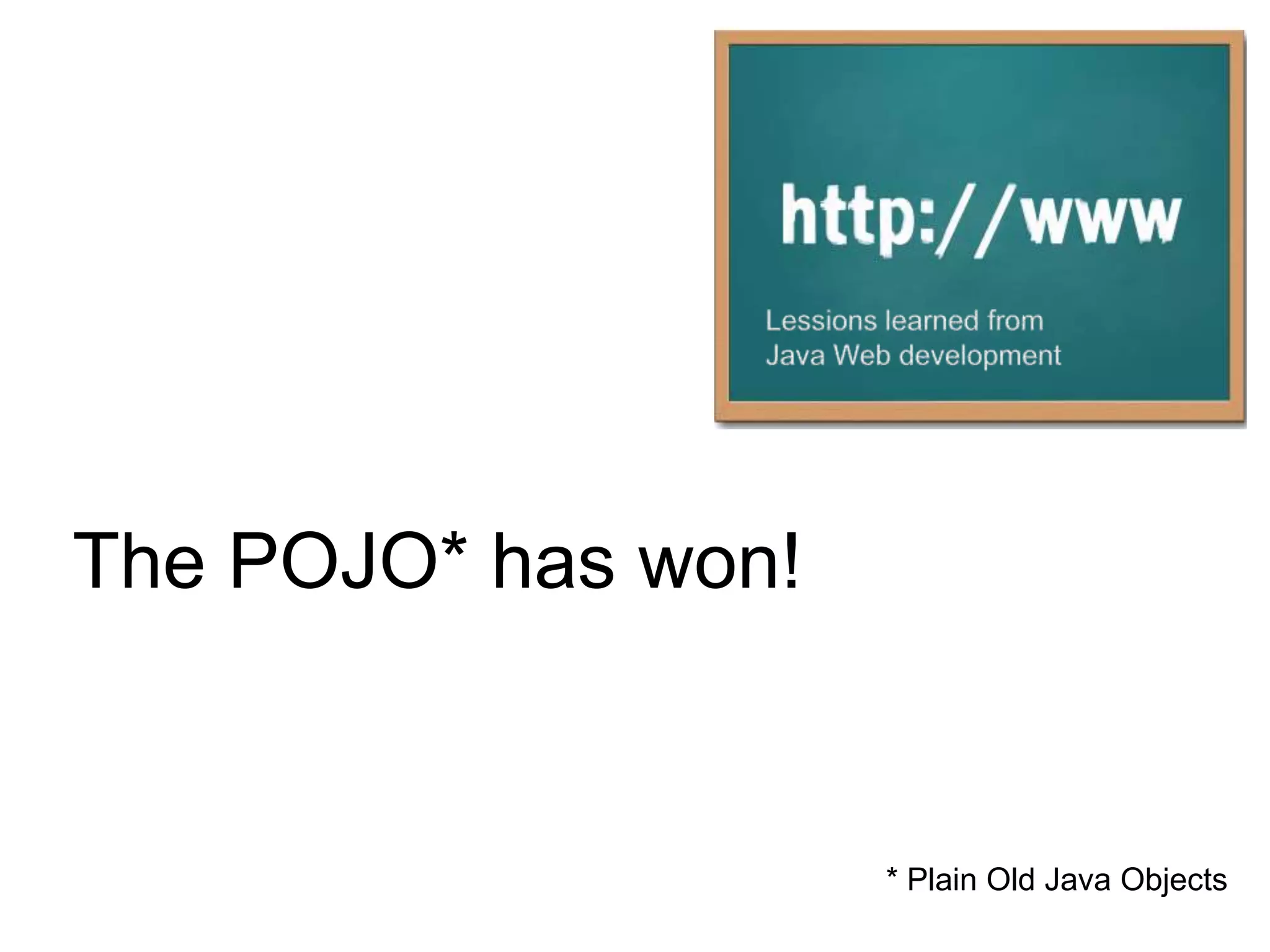 http://www

Lessions learned from
Java Web development

The POJO* has won!

* Plain Old Java Objects